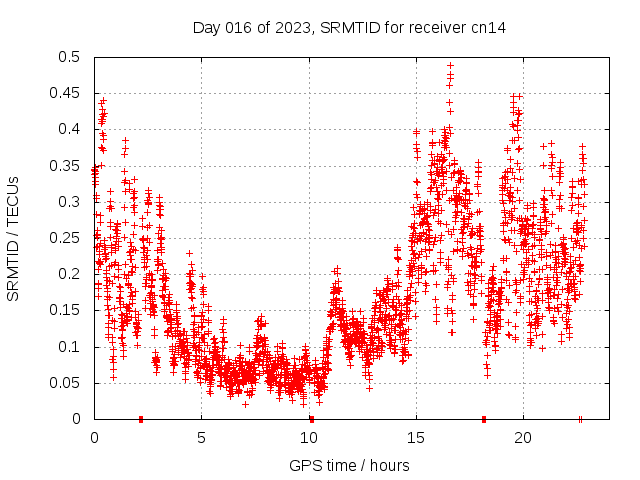 Day 016 of 2023, SRMTID for receiver cn14

SRMTID / TECUs

0.5
0.45
0.4
0.35
0.3
0.25
0.2
0.15
0.1
0.05
0

0
5
10
15
20

GPS time / hours